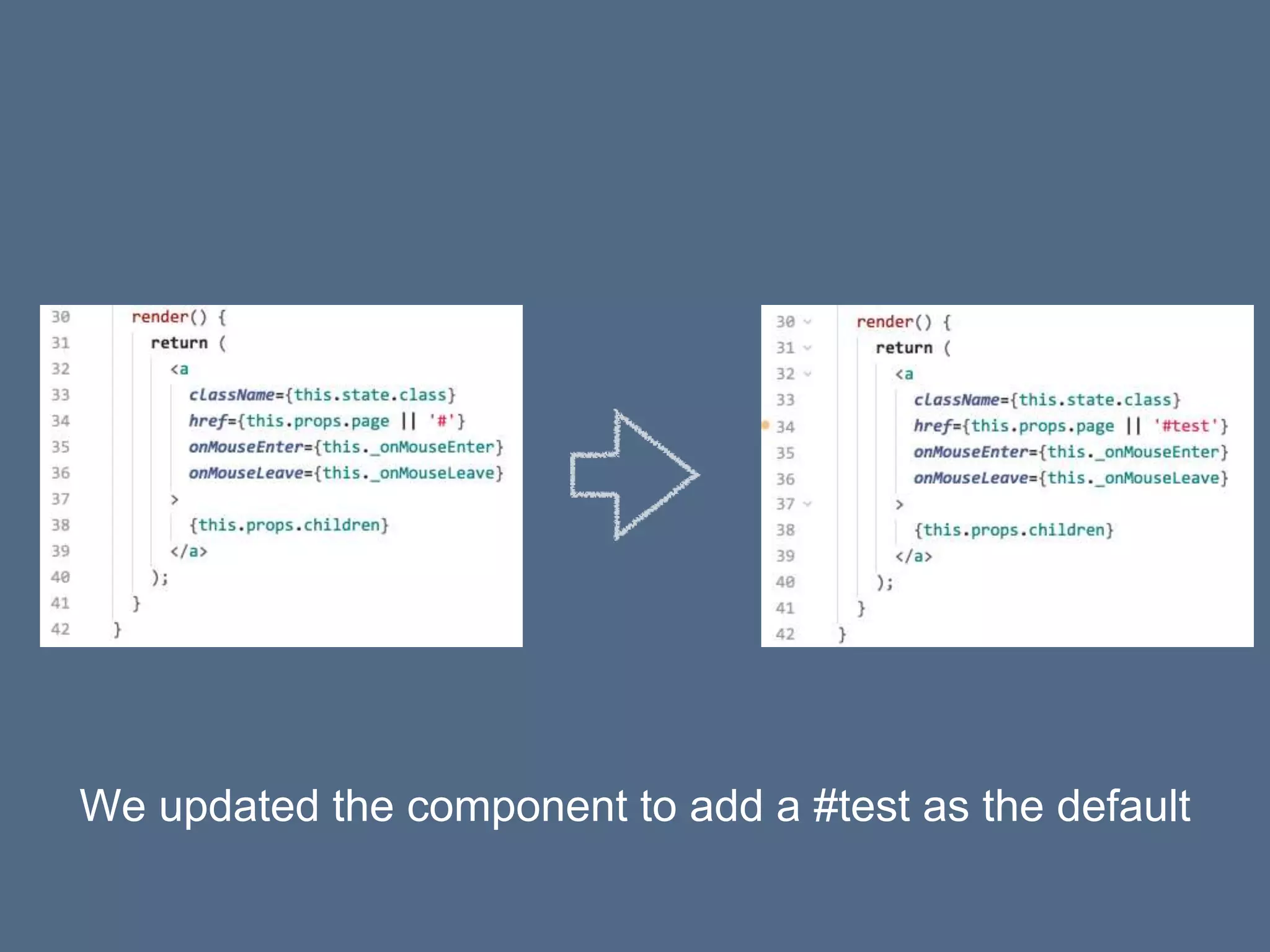 30 render() {
31 return (
32 <a
33 className={this.state.class}
34 href={this.props.page || '#'}
35 onMouseEnter={this._onMouseEnter}
36 onMouseLeave={this._onMouseLeave}
37 >
38 {this.props.children}
39 </a>
40 );
41 }
42 }

30 render() {
31 return (
32 <a
33 className={this.state.class}
34 href={this.props.page || '#test'}
35 onMouseEnter={this._onMouseEnter}
36 onMouseLeave={this._onMouseLeave}
37 >
38 {this.props.children}
39 </a>
40 );
41 }
42 }

We updated the component to add a #test as the default